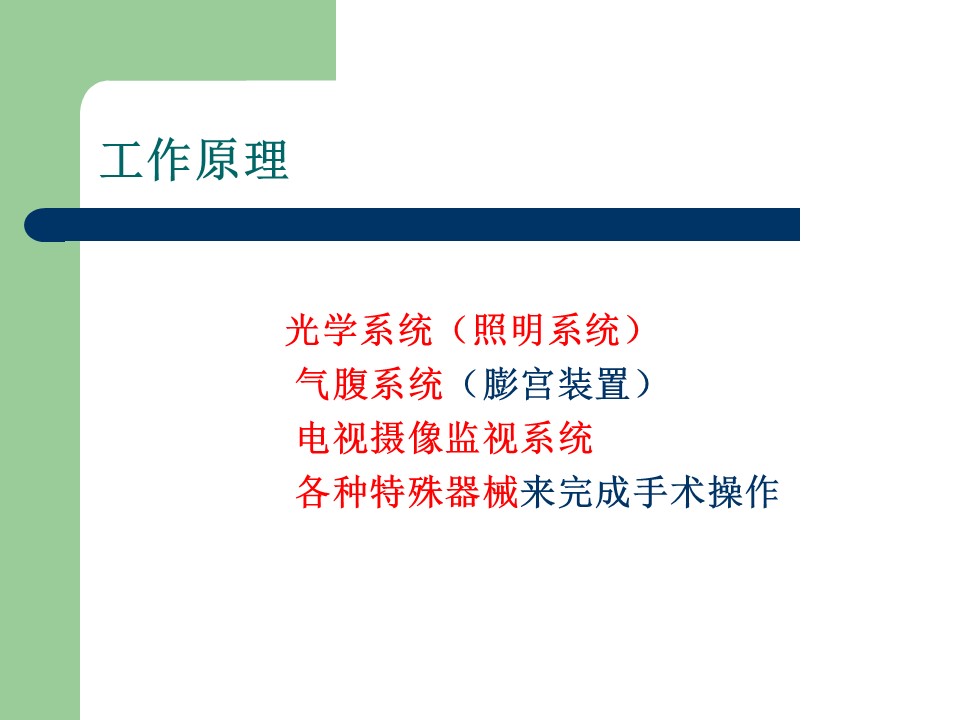 工作原理

光学系统（照明系统）
气腹系统（膨宫装置）
电视摄像监视系统
各种特殊器械来完成手术操作